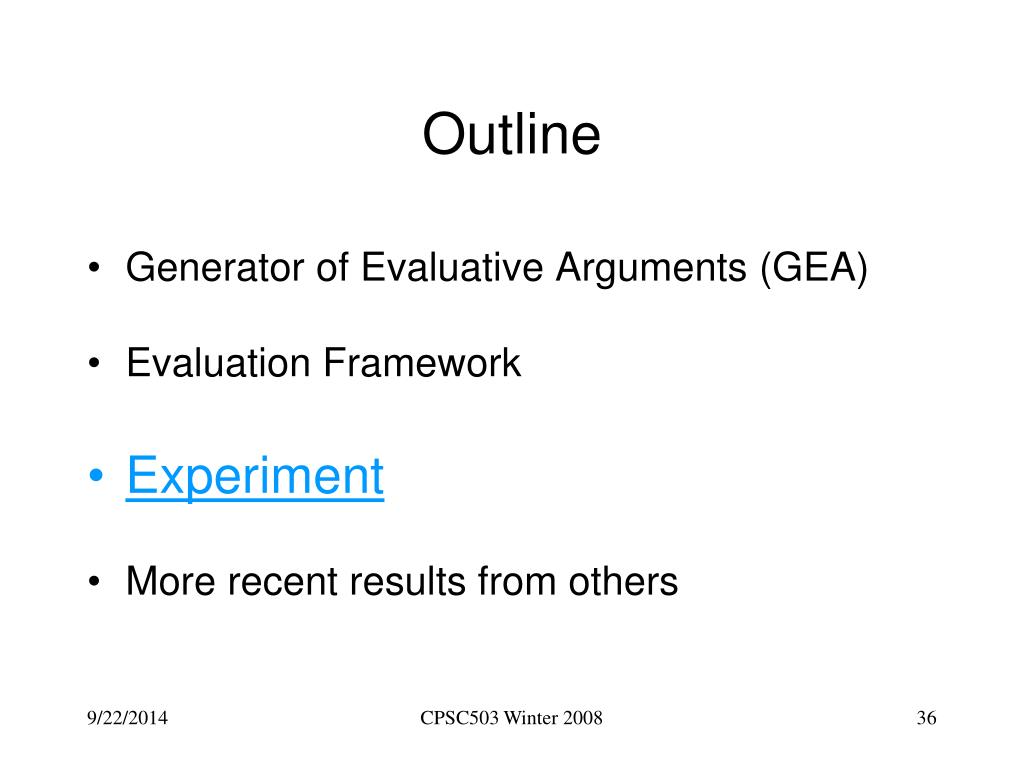 Outline

• Generator of Evaluative Arguments (GEA)

• Evaluation Framework

• Experiment

• More recent results from others

9/22/2014 CPSC503 Winter 2008 36